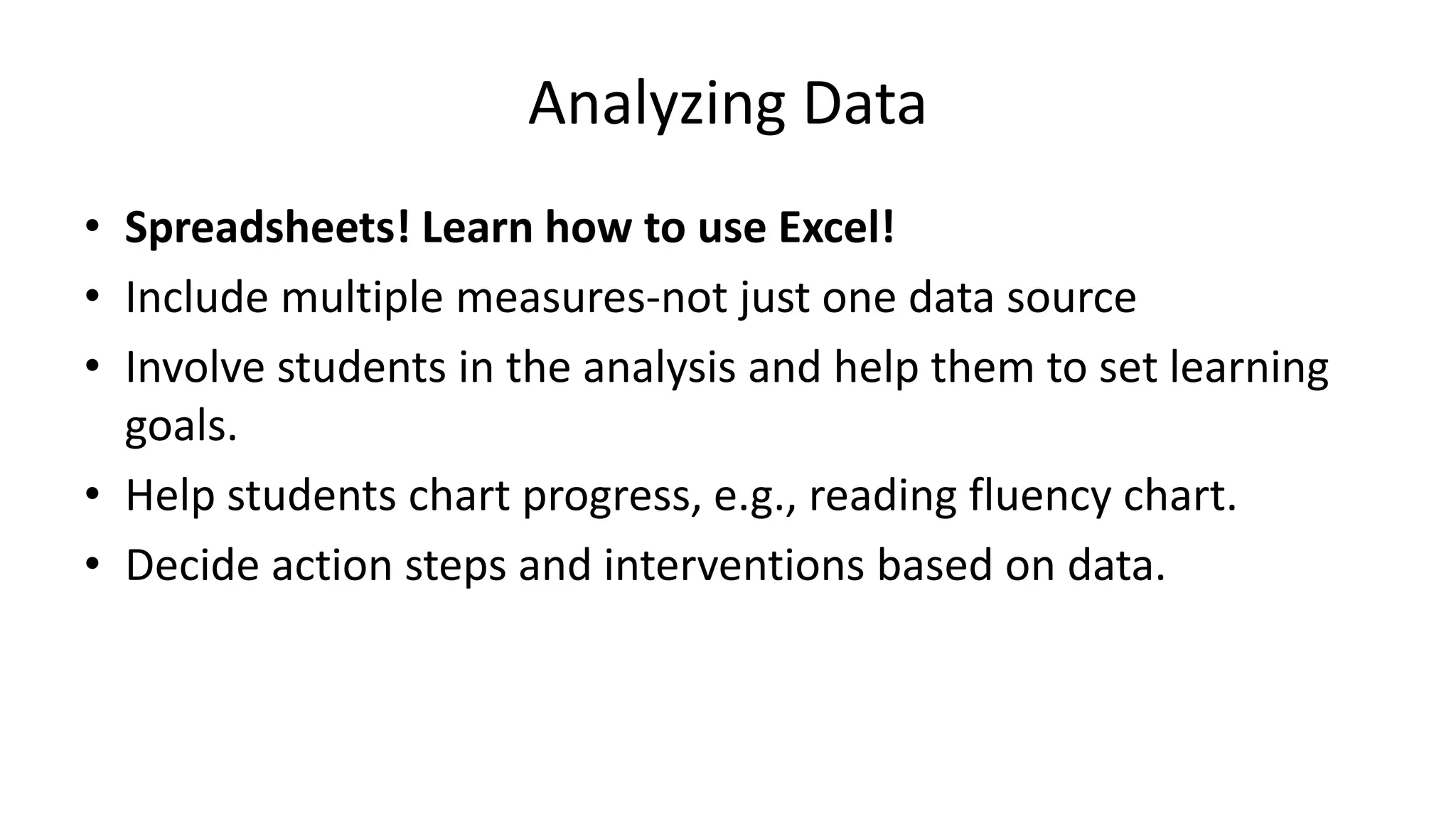 Analyzing Data

• Spreadsheets! Learn how to use Excel!
• Include multiple measures-not just one data source
• Involve students in the analysis and help them to set learning goals.
• Help students chart progress, e.g., reading fluency chart.
• Decide action steps and interventions based on data.